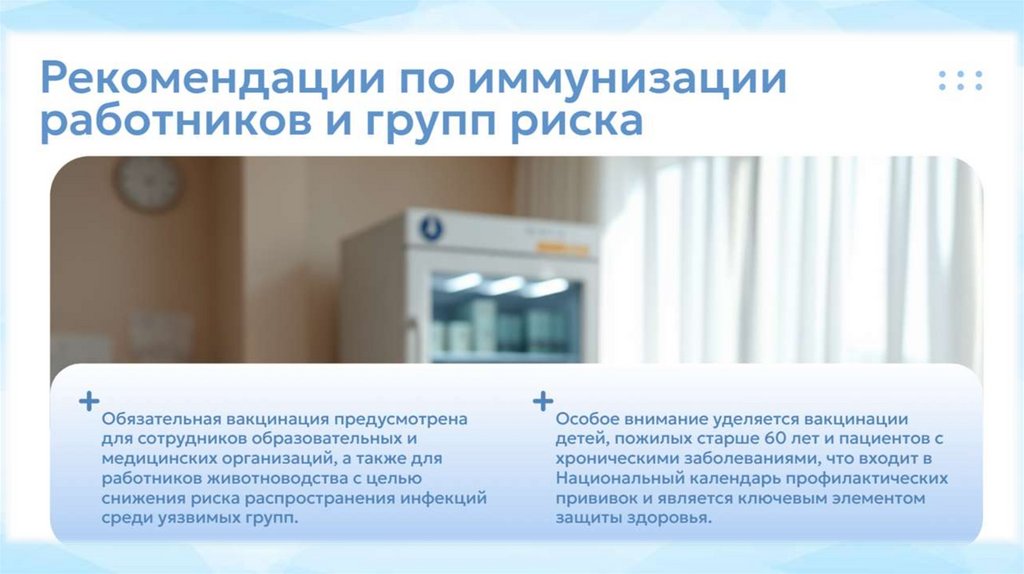 Рекомендации по иммунизации работников и групп риска

+
Обязательная вакцинация предусмотрена для сотрудников образовательных и медицинских организаций, а также для работников животноводства с целью снижения риска распространения инфекций среди уязвимых групп.

+
Особое внимание уделяется вакцинации детей, пожилых старше 60 лет и пациентов с хроническими заболеваниями, что входит в Национальный календарь профилактических прививок и является ключевым элементом защиты здоровья.